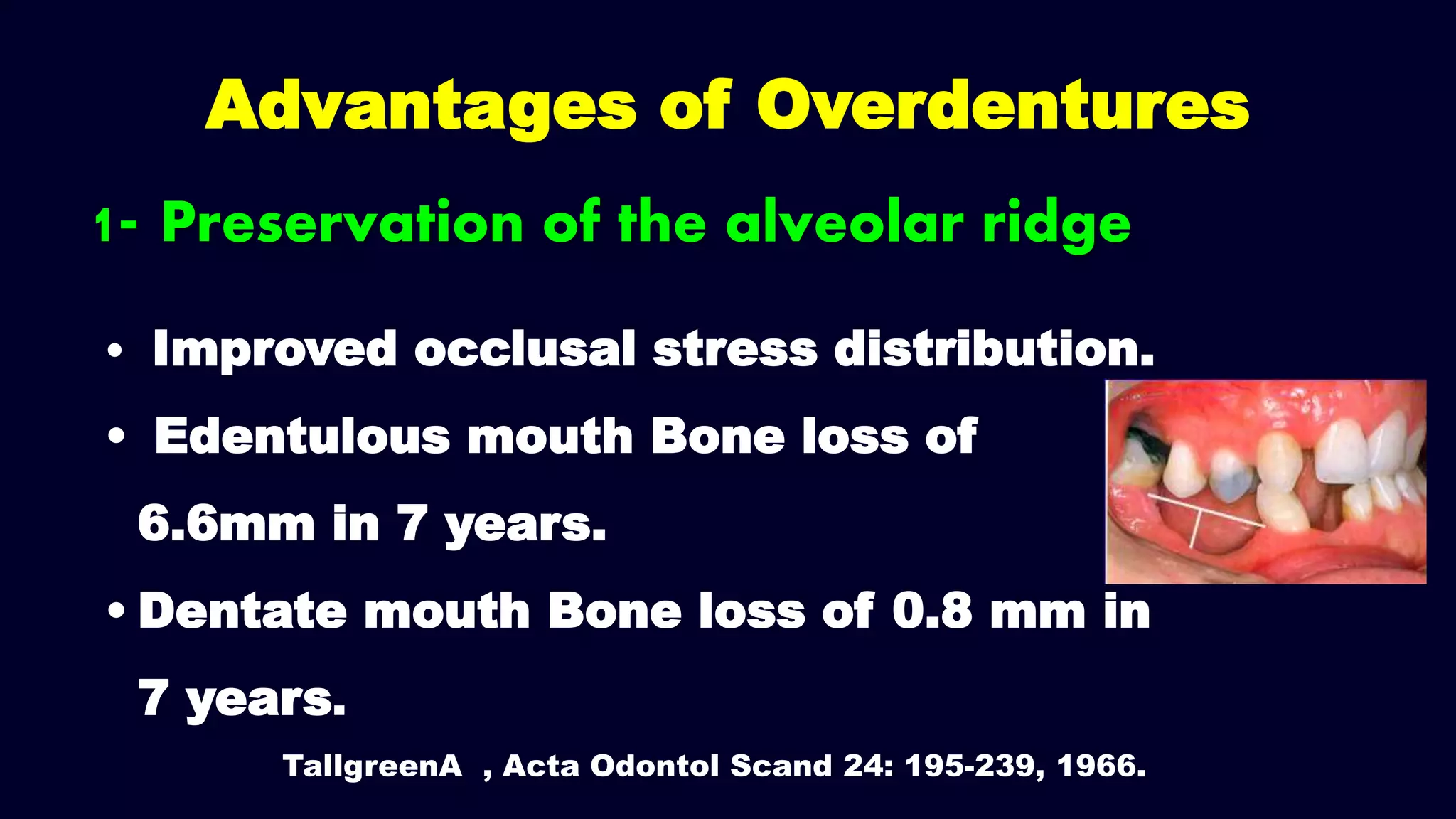 Advantages of Overdentures

1- Preservation of the alveolar ridge

• Improved occlusal stress distribution.

• Edentulous mouth Bone loss of 6.6mm in 7 years.

• Dentate mouth Bone loss of 0.8 mm in 7 years.

TallgreenA , Acta Odontol Scand 24: 195-239, 1966.